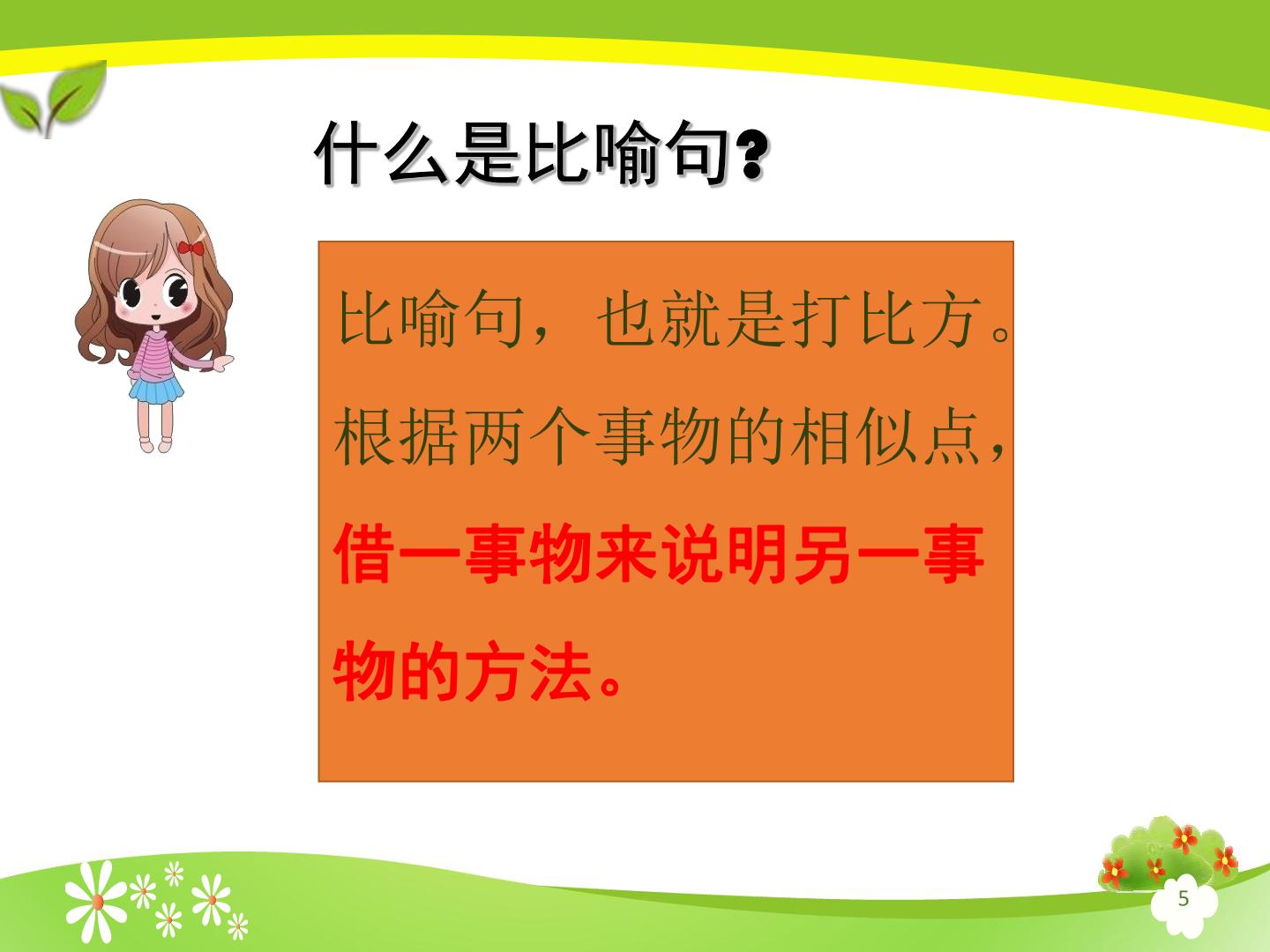 什么是比喻句?

比喻句，也就是打比方。根据两个事物的相似点，借一事物来说明另一事物的方法。

5